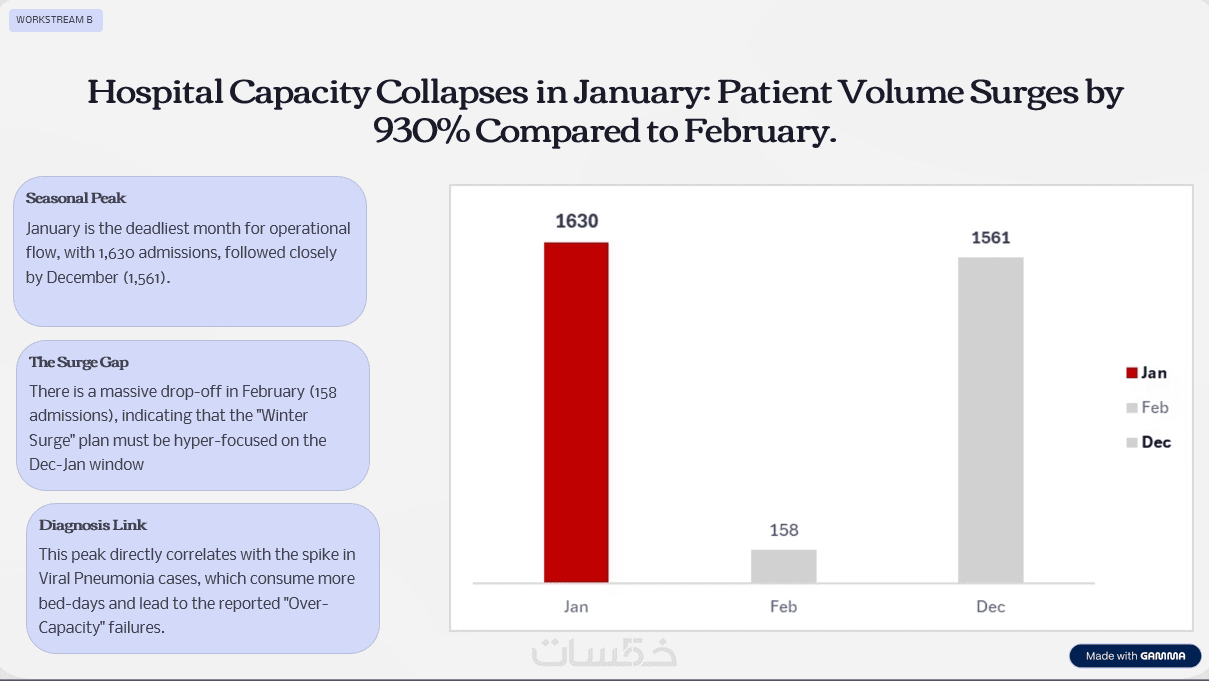 WORKSTREAM B

Hospital Capacity Collapses in January: Patient Volume Surges by 930% Compared to February.

Seasonal Peak

January is the deadliest month for operational flow, with 1,630 admissions, followed closely by December (1,561).

The Surge Gap

There is a massive drop-off in February (158 admissions), indicating that the "Winter Surge" plan must be hyper-focused on the Dec-Jan window

Diagnosis Link

This peak directly correlates with the spike in Viral Pneumonia cases, which consume more bed-days and lead to the reported "Over-Capacity" failures.

1630

158

1561

Jan

Feb

Dec

Jan

Feb

Dec

خمسات

Made with GAMMA